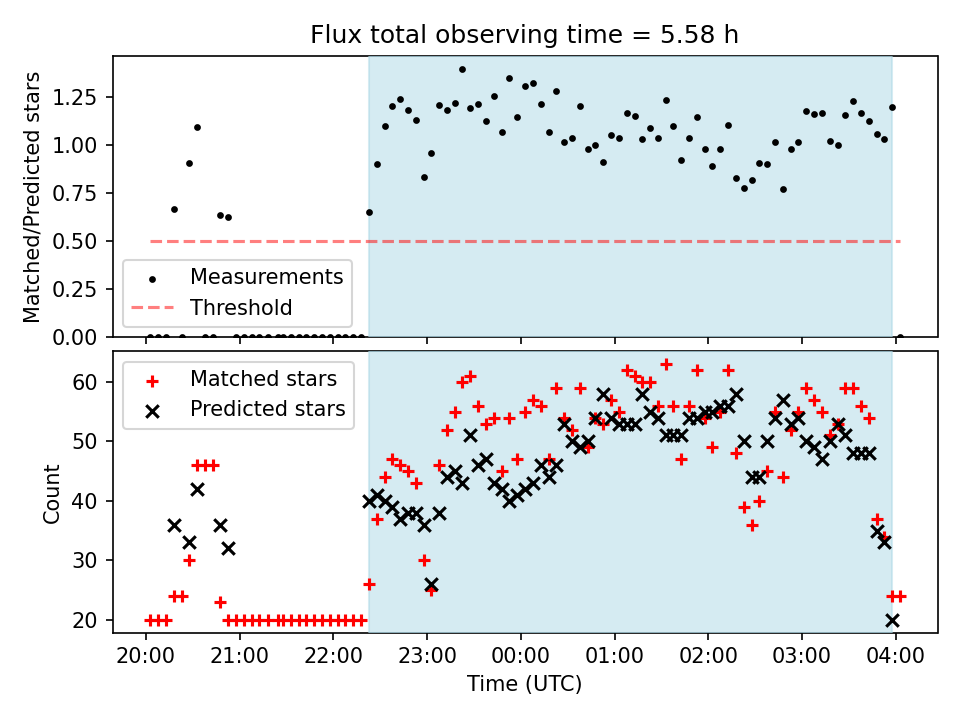 Flux total observing time = 5.58 h

Matched/Predicted stars

1.25
1.00
0.75
0.50
0.25
0.00

Measurements
Threshold

Count

60
50
40
30
20

Matched stars
Predicted stars

20:00 21:00 22:00 23:00 00:00 01:00 02:00 03:00 04:00

Time (UTC)